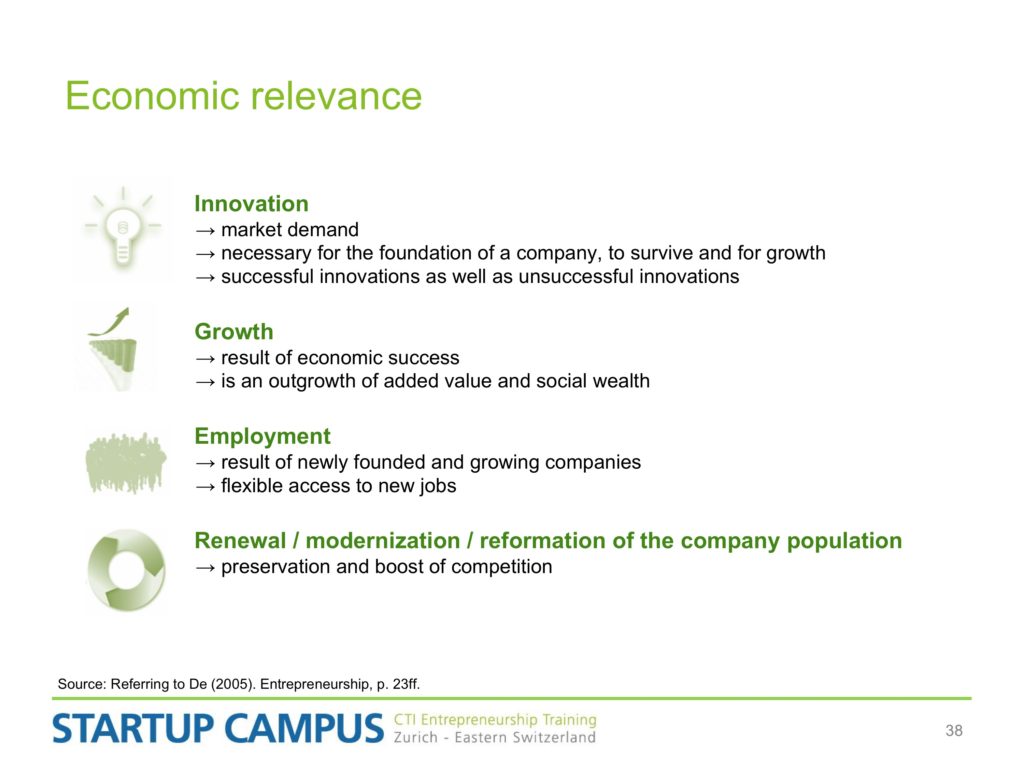 Economic relevance

Innovation
→ market demand
→ necessary for the foundation of a company, to survive and for growth
→ successful innovations as well as unsuccessful innovations

Growth
→ result of economic success
→ is an outgrowth of added value and social wealth

Employment
→ result of newly founded and growing companies
→ flexible access to new jobs

Renewal / modernization / reformation of the company population
→ preservation and boost of competition

Source: Referring to De (2005). Entrepreneurship, p. 23ff.

STARTUP CAMPUS CTI Entrepreneurship Training Zurich - Eastern Switzerland

38